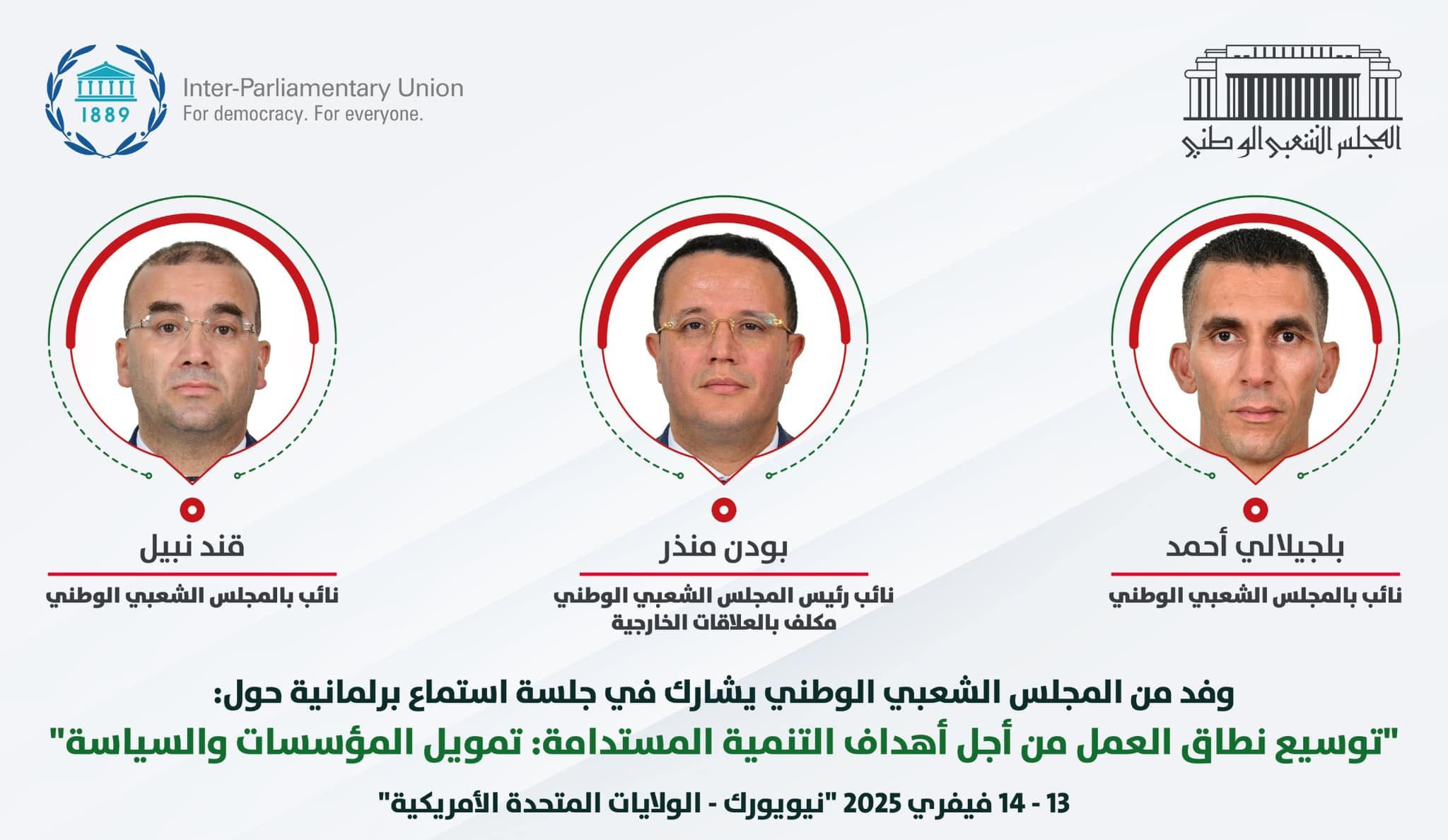 المجلس الشعبي الوطني

1889
Inter-Parliamentary Union
For democracy. For everyone.

بلجيلالي أحمد
نائب بالمجلس الشعبي الوطني

بودن منذر
نائب رئيس المجلس الشعبي الوطني
مكلف بالعلاقات الخارجية

قند نبيل
نائب بالمجلس الشعبي الوطني

وفد من المجلس الشعبي الوطني يشارك في جلسة استماع برلمانية حول:
"توسيع نطاق العمل من أجل أهداف التنمية المستدامة: تمويل المؤسسات والسياسة"

13 - 14 فيفري 2025 "نيويورك - الولايات المتحدة الأمريكية"